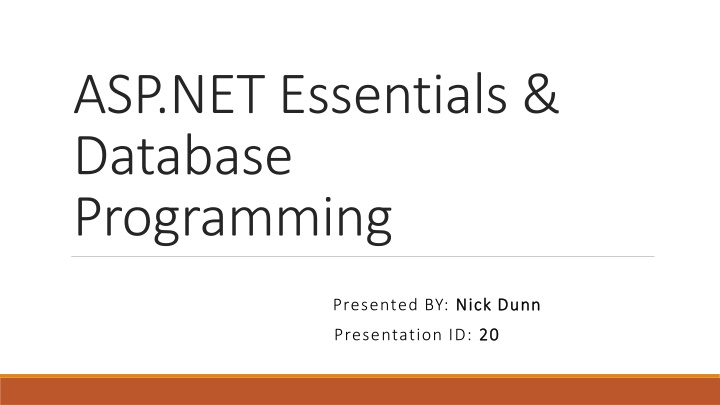 ASP.NET Essentials & Database Programming

Presented BY: Nick Dunn
Presentation ID: 20